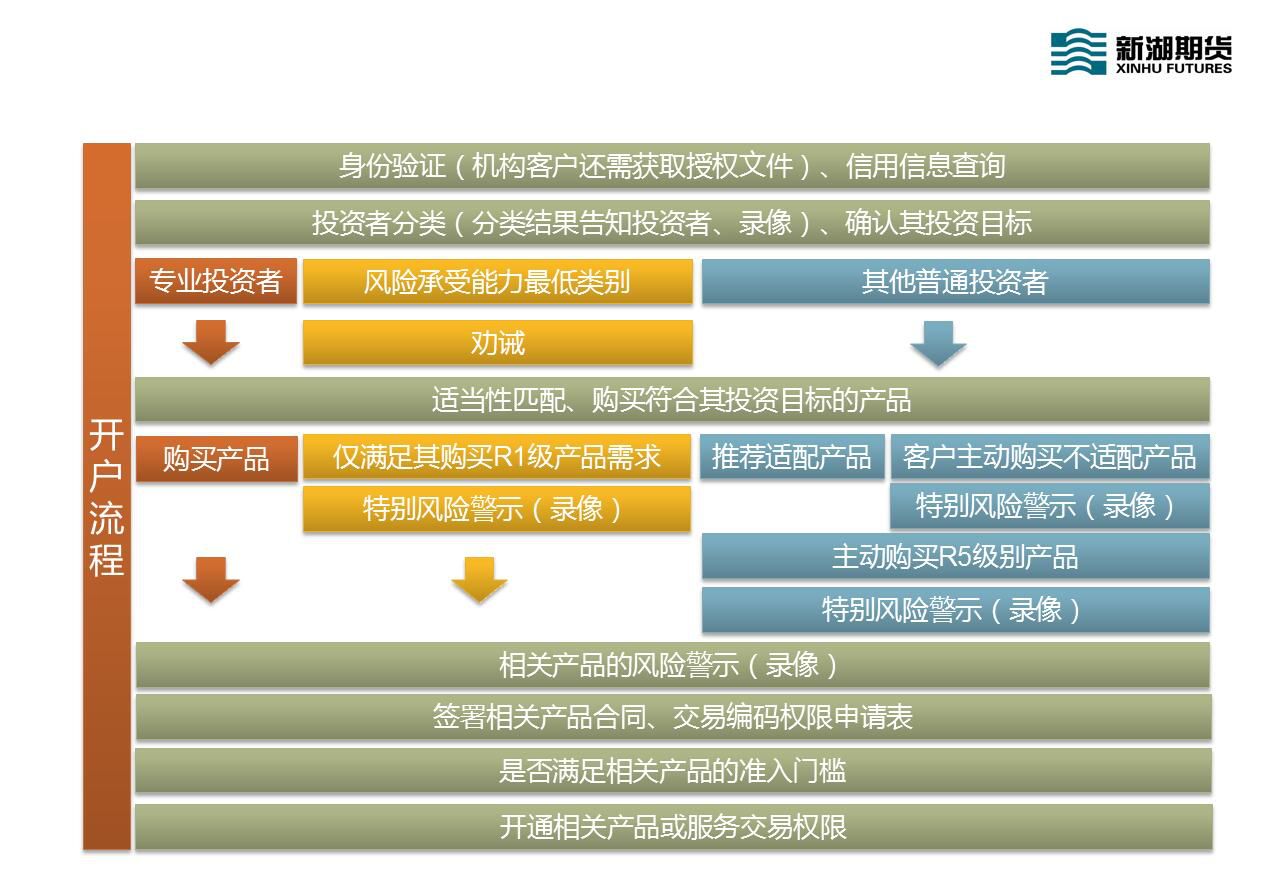 新湖期货
XINHU FUTURES

开户流程

身份验证（机构客户还需获取授权文件）、信用信息查询

投资者分类（分类结果告知投资者、录像）、确认其投资目标

专业投资者

风险承受能力最低类别

其他普通投资者

劝诫

适当性匹配、购买符合其投资目标的产品

购买产品

仅满足其购买R1级产品需求

特别风险警示（录像）

推荐适配产品

客户主动购买不适配产品

特别风险警示（录像）

主动购买R5级别产品

特别风险警示（录像）

相关产品的风险警示（录像）

签署相关产品合同、交易编码权限申请表

是否满足相关产品的准入门槛

开通相关产品或服务交易权限